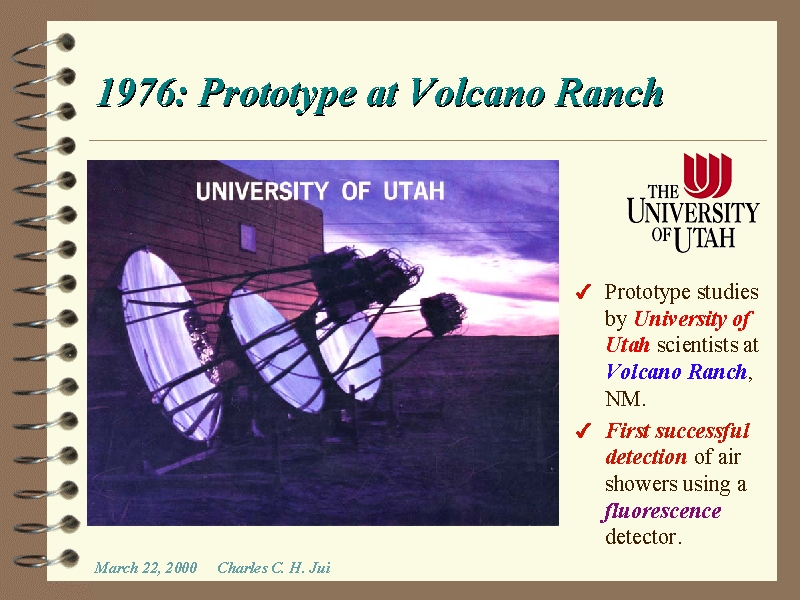 1976: Prototype at Volcano Ranch

UNIVERSITY OF UTAH

THE UNIVERSITY OF UTAH

✓ Prototype studies by University of Utah scientists at Volcano Ranch, NM.

✓ First successful detection of air showers using a fluorescence detector.

March 22, 2000 Charles C. H. Jui